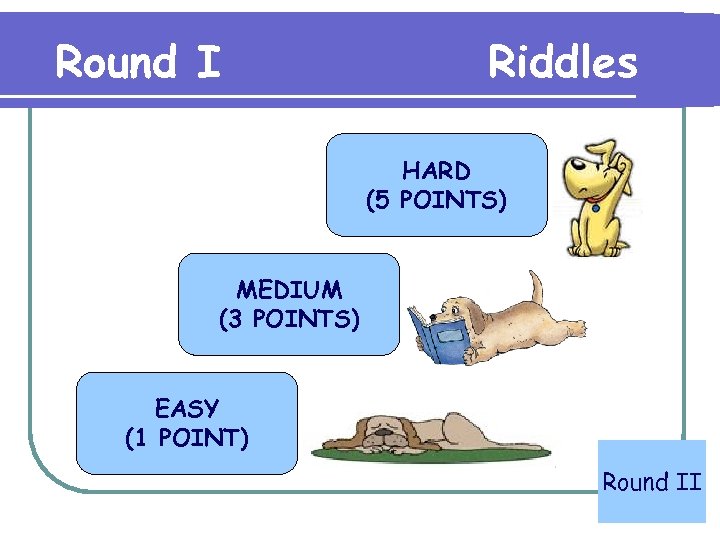 Round I Riddles

HARD
(5 POINTS)

MEDIUM
(3 POINTS)

EASY
(1 POINT)

Round II